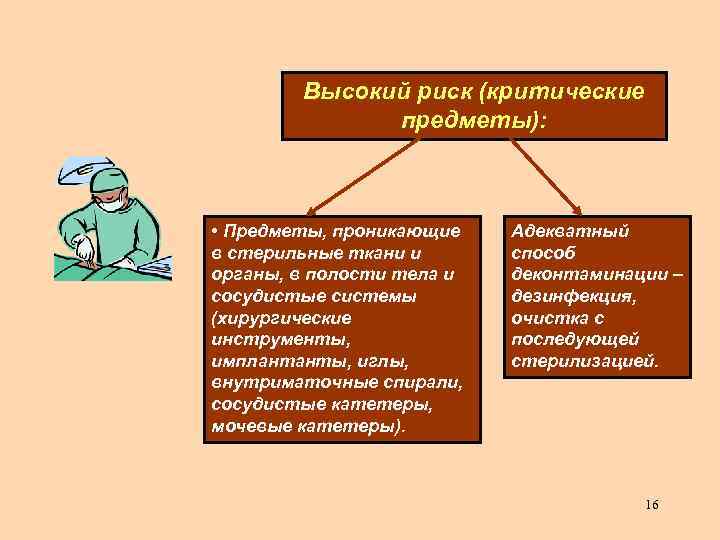 Высокий риск (критические предметы):

• Предметы, проникающие в стерильные ткани и органы, в полости тела и сосудистые системы (хирургические инструменты, имплантанты, иглы, внутриматочные спирали, сосудистые катетеры, мочевые катетеры).

Адекватный способ деконтаминации – дезинфекция, очистка с последующей стерилизацией.

16